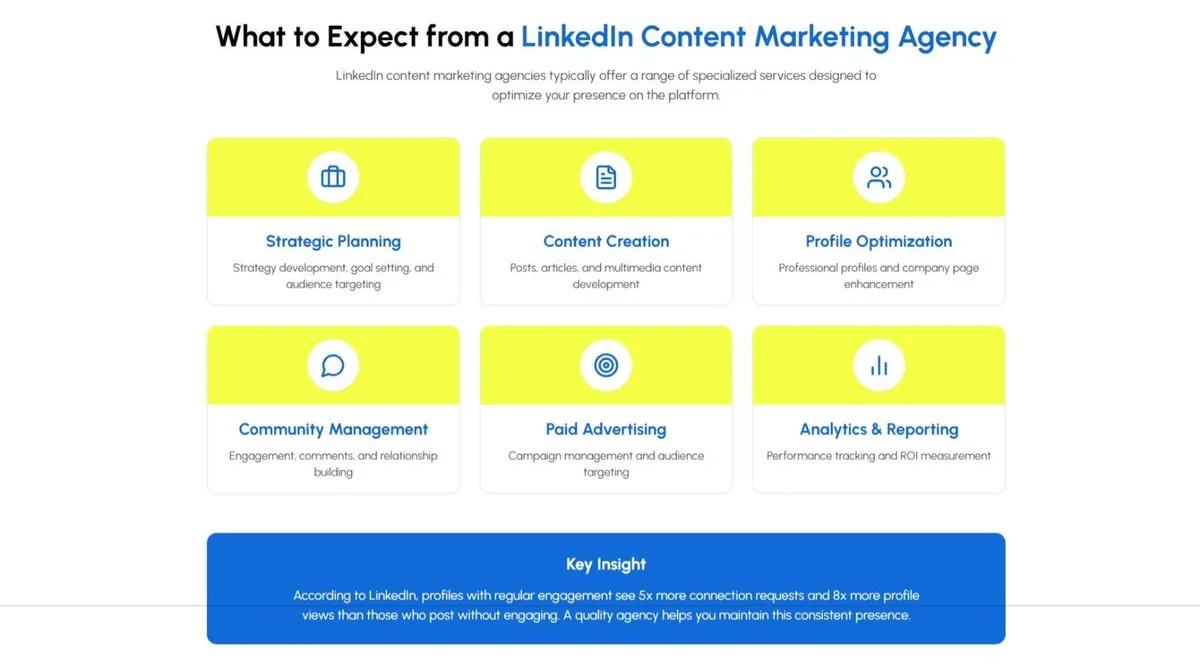 What to Expect from a LinkedIn Content Marketing Agency

LinkedIn content marketing agencies typically offer a range of specialized services designed to optimize your presence on the platform.

Strategic Planning

Strategy development, goal setting, and audience targeting

Content Creation

Posts, articles, and multimedia content development

Profile Optimization

Professional profiles and company page enhancement

Community Management

Engagement, comments, and relationship building

Paid Advertising

Campaign management and audience targeting

Analytics & Reporting

Performance tracking and ROI measurement

Key Insight

According to LinkedIn, profiles with regular engagement see 5x more connection requests and 8x more profile views than those who post without engaging. A quality agency helps you maintain this consistent presence.